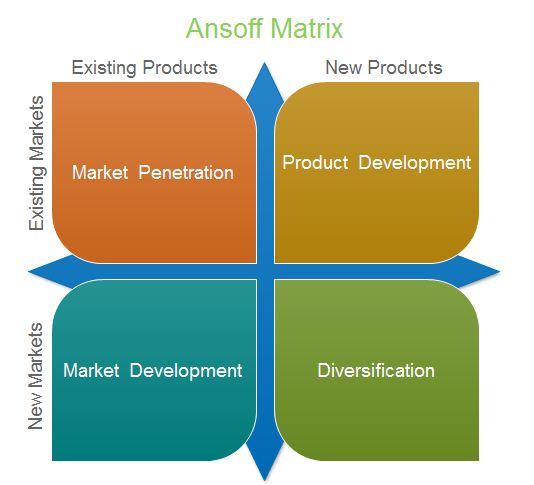 Ansoff Matrix

Existing Products

New Products

Existing Markets

Market Penetration

Product Development

New Markets

Market Development

Diversification